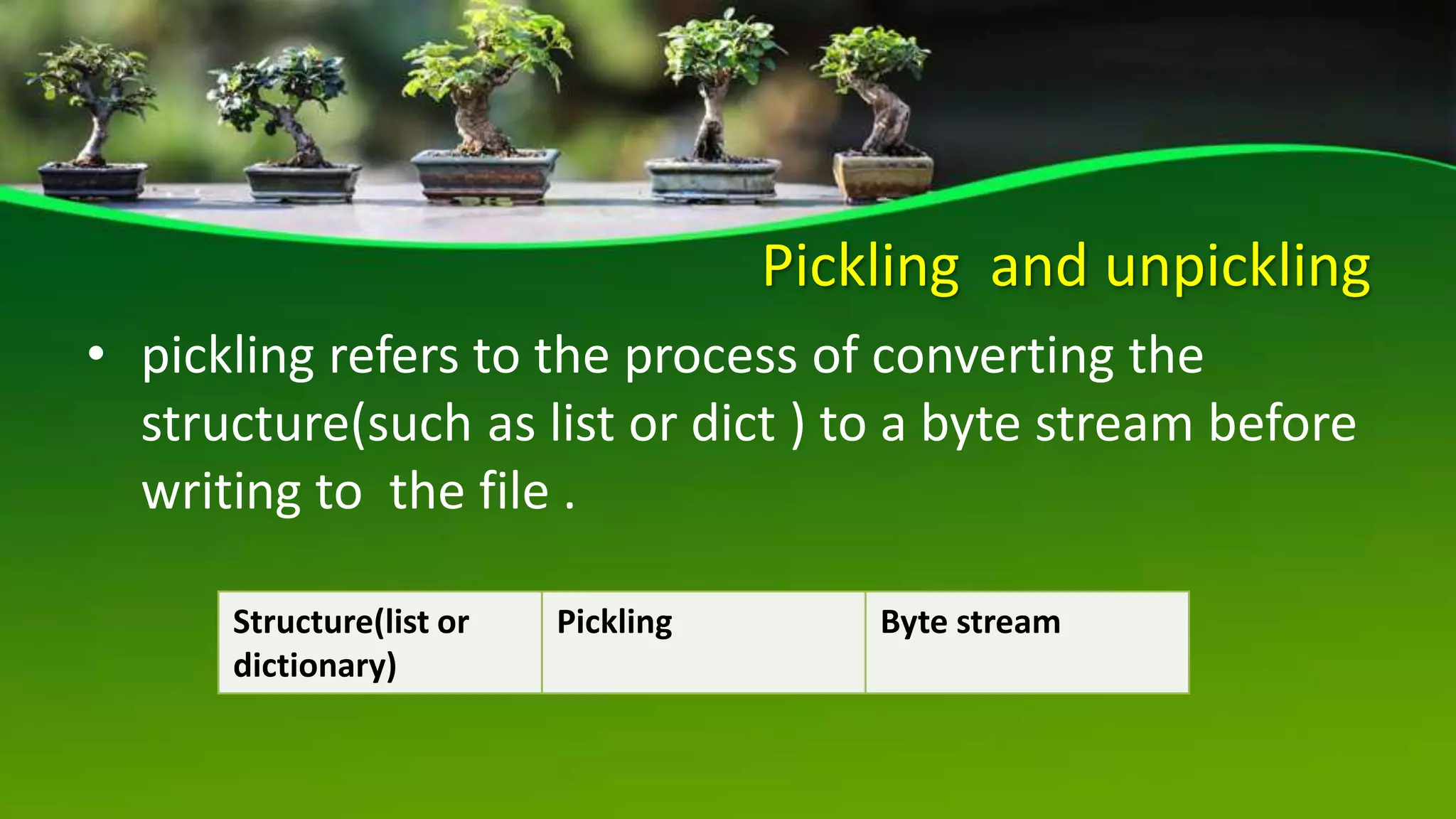 Pickling  and unpickling

• pickling refers to the process of converting the structure(such as list or dict ) to a byte stream before writing to  the file .

| Structure(list or dictionary) | Pickling | Byte stream |
|---|---|---|